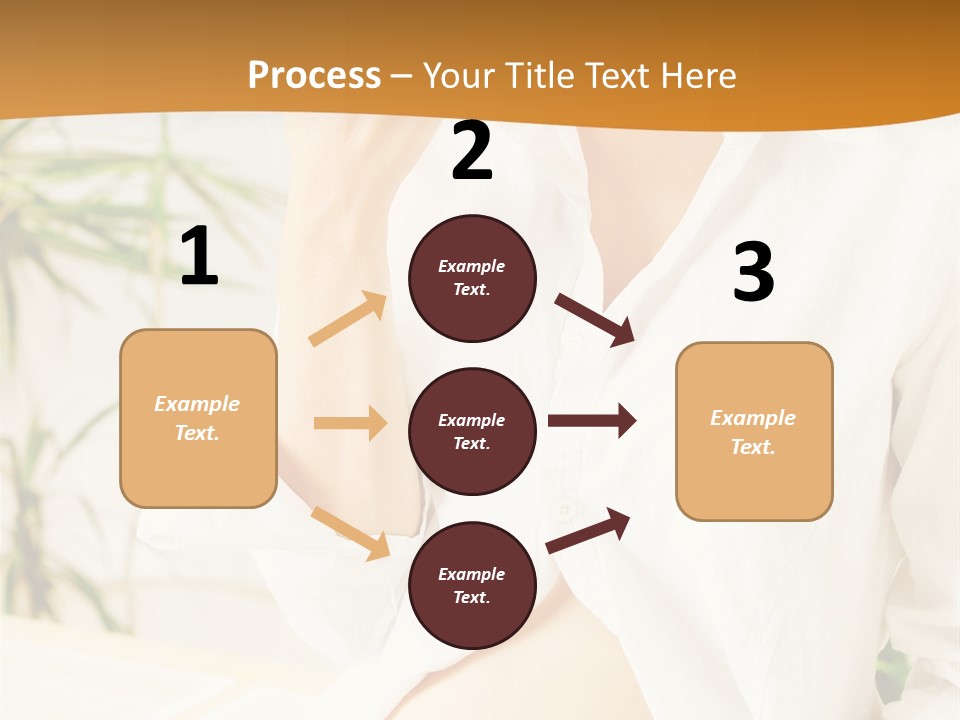 Process – Your Title Text Here

1

Example Text.

2

Example Text.

Example Text.

Example Text.

3

Example Text.